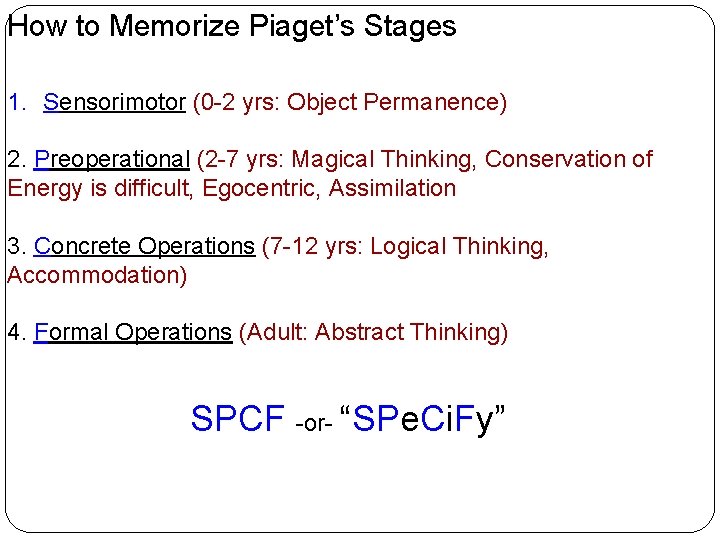 How to Memorize Piaget's Stages

1. Sensorimotor (0-2 yrs: Object Permanence)

2. Preoperational (2-7 yrs: Magical Thinking, Conservation of Energy is difficult, Egocentric, Assimilation

3. Concrete Operations (7-12 yrs: Logical Thinking, Accommodation)

4. Formal Operations (Adult: Abstract Thinking)

SPCF -or- "SPeCiFy"